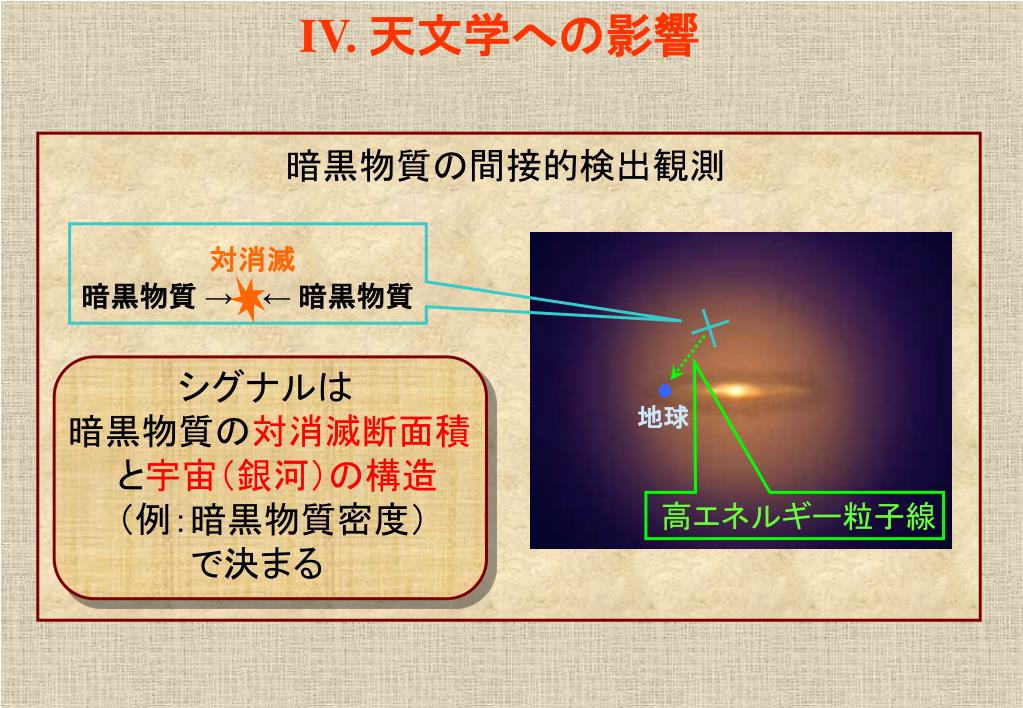 IV. 天文学への影響

暗黒物質の間接的検出観測

対消滅
暗黒物質 → ← 暗黒物質

シグナルは
暗黒物質の対消滅断面積
と宇宙（銀河）の構造
（例：暗黒物質密度）
で決まる

地球

高エネルギー粒子線